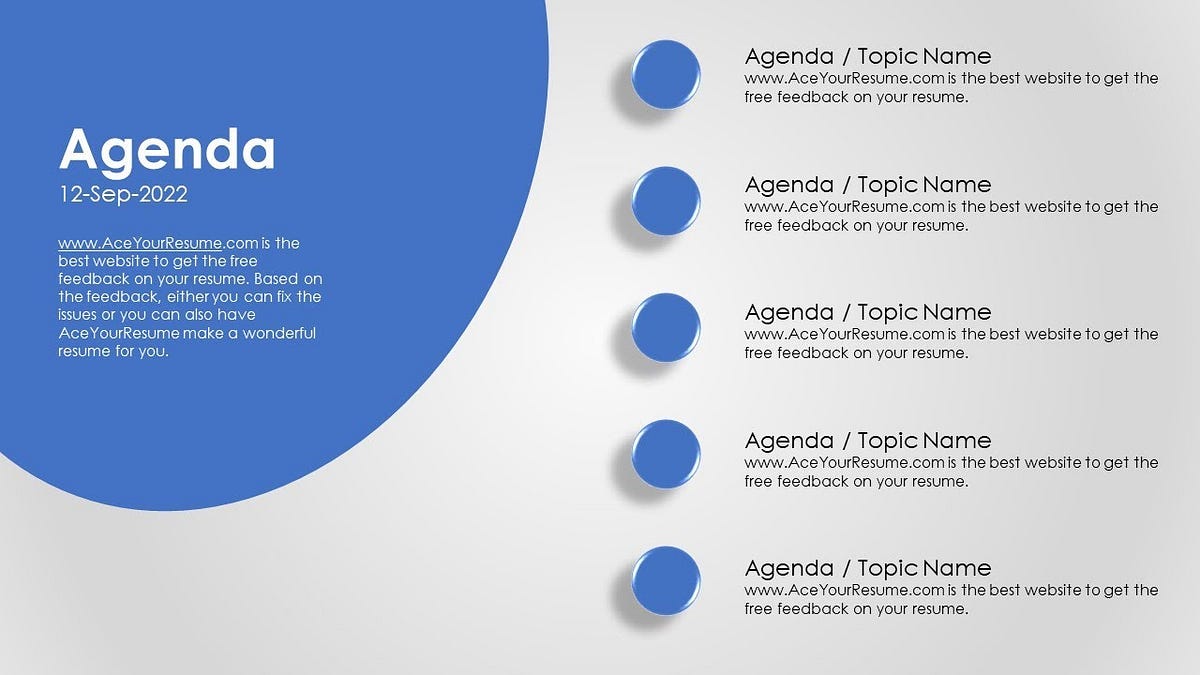 Agenda
12-Sep-2022

www.AceYourResume.com is the best website to get the free feedback on your resume. Based on the feedback, either you can fix the issues or you can also have AceYourResume make a wonderful resume for you.

Agenda / Topic Name
www.AceYourResume.com is the best website to get the free feedback on your resume.

Agenda / Topic Name
www.AceYourResume.com is the best website to get the free feedback on your resume.

Agenda / Topic Name
www.AceYourResume.com is the best website to get the free feedback on your resume.

Agenda / Topic Name
www.AceYourResume.com is the best website to get the free feedback on your resume.

Agenda / Topic Name
www.AceYourResume.com is the best website to get the free feedback on your resume.